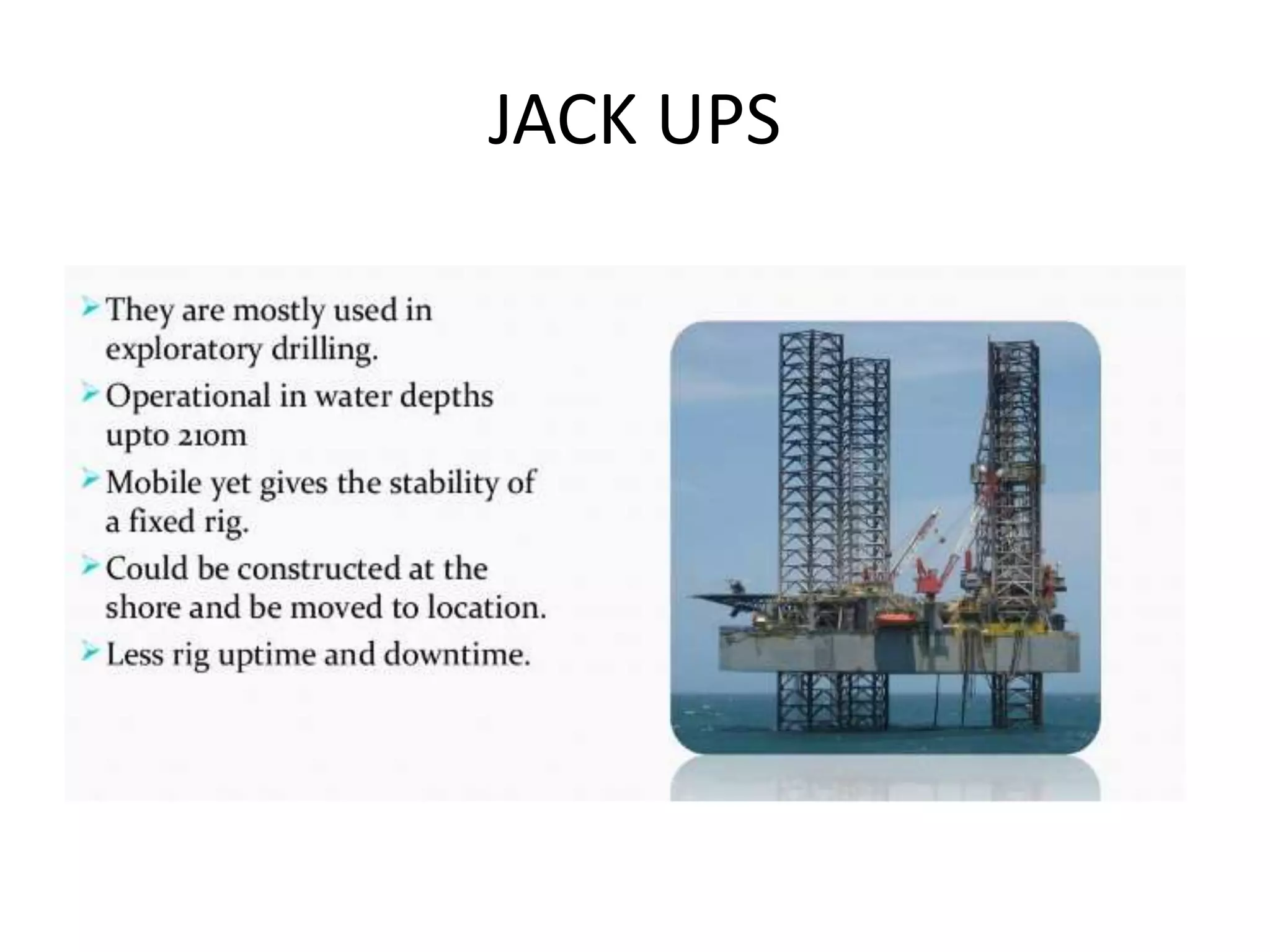 JACK UPS

➢ They are mostly used in exploratory drilling.

➢ Operational in water depths upto 210m

➢ Mobile yet gives the stability of a fixed rig.

➢ Could be constructed at the shore and be moved to location.

➢ Less rig uptime and downtime.